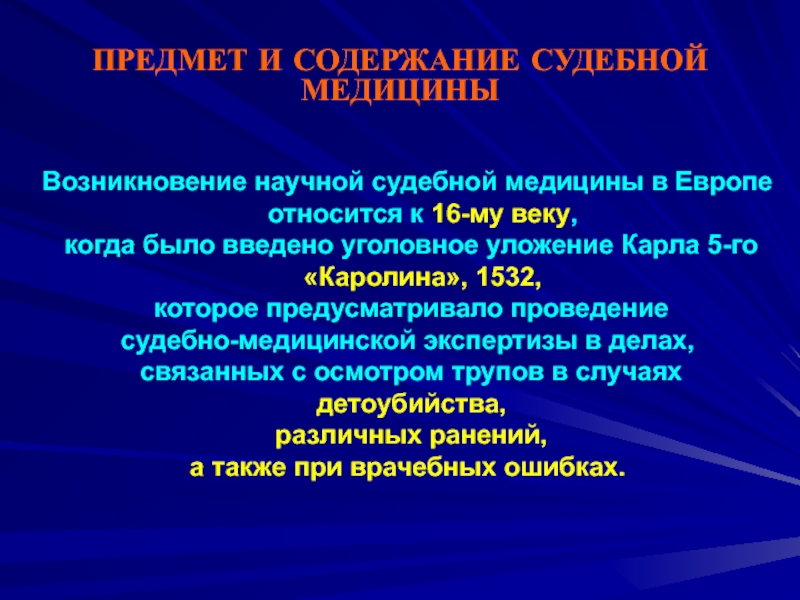 ПРЕДМЕТ И СОДЕРЖАНИЕ СУДЕБНОЙ МЕДИЦИНЫ

Возникновение научной судебной медицины в Европе относится к 16-му веку,
когда было введено уголовное уложение Карла 5-го «Каролина», 1532,
которое предусматривало проведение судебно-медицинской экспертизы в делах, связанных с осмотром трупов в случаях детоубийства,
различных ранений,
а также при врачебных ошибках.